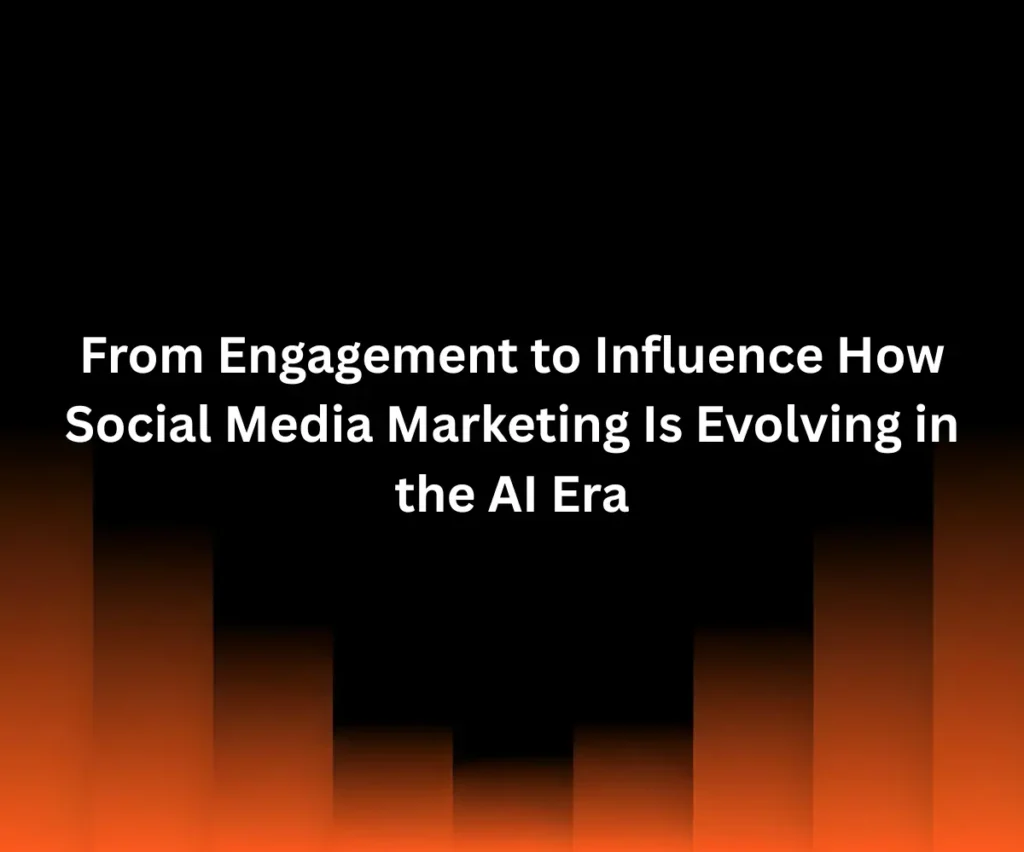 From Engagement to Influence How Social Media Marketing Is Evolving in the AI Era